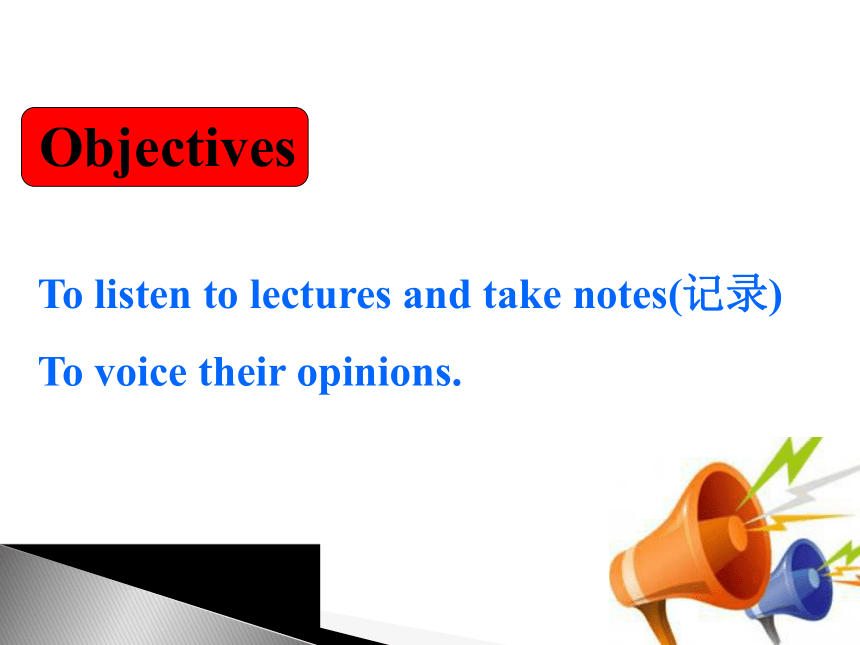 Objectives

To listen to lectures and take notes(记录)

To voice their opinions.